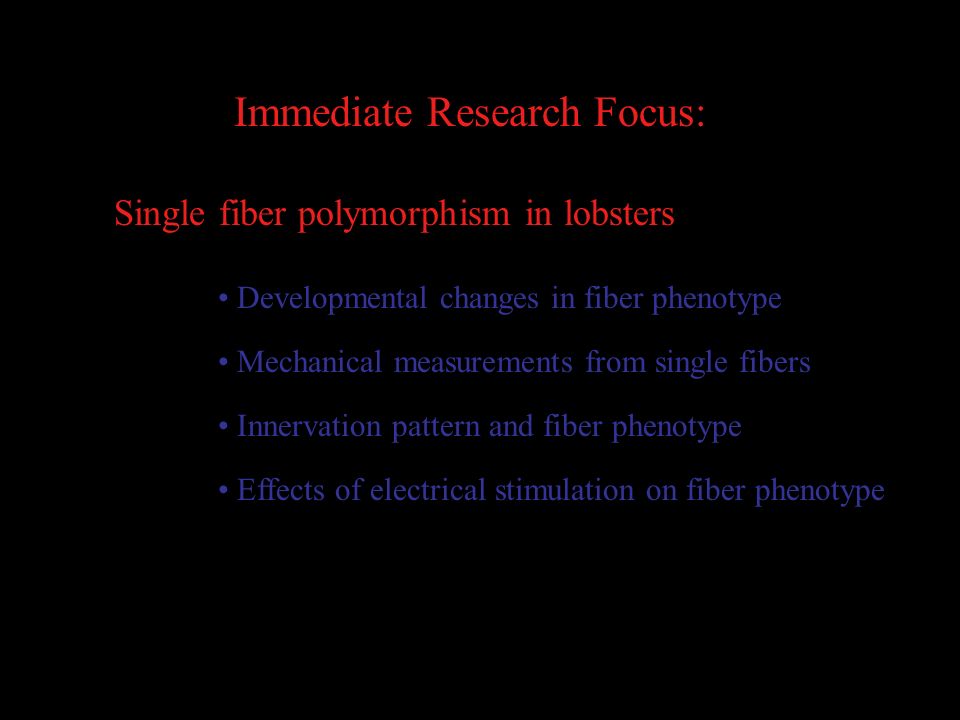 Immediate Research Focus:

Single fiber polymorphism in lobsters

• Developmental changes in fiber phenotype

• Mechanical measurements from single fibers

• Innervation pattern and fiber phenotype

• Effects of electrical stimulation on fiber phenotype